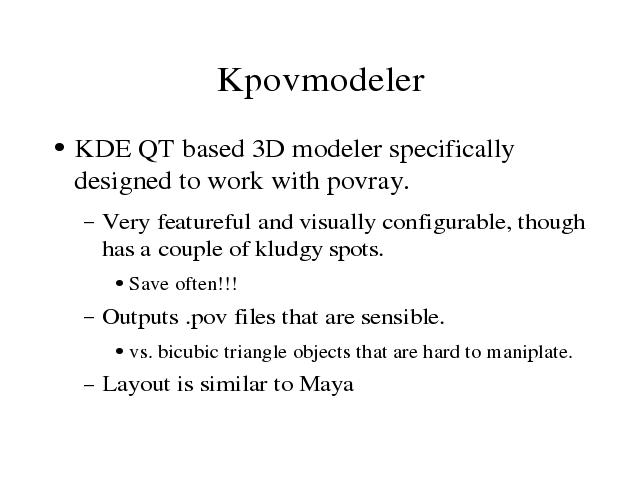 Kpovmodeler

• KDE QT based 3D modeler specifically designed to work with povray.

– Very featureful and visually configurable, though has a couple of kludgy spots.

• Save often!!!

– Outputs .pov files that are sensible.

• vs. bicubic triangle objects that are hard to maniplate.

– Layout is similar to Maya